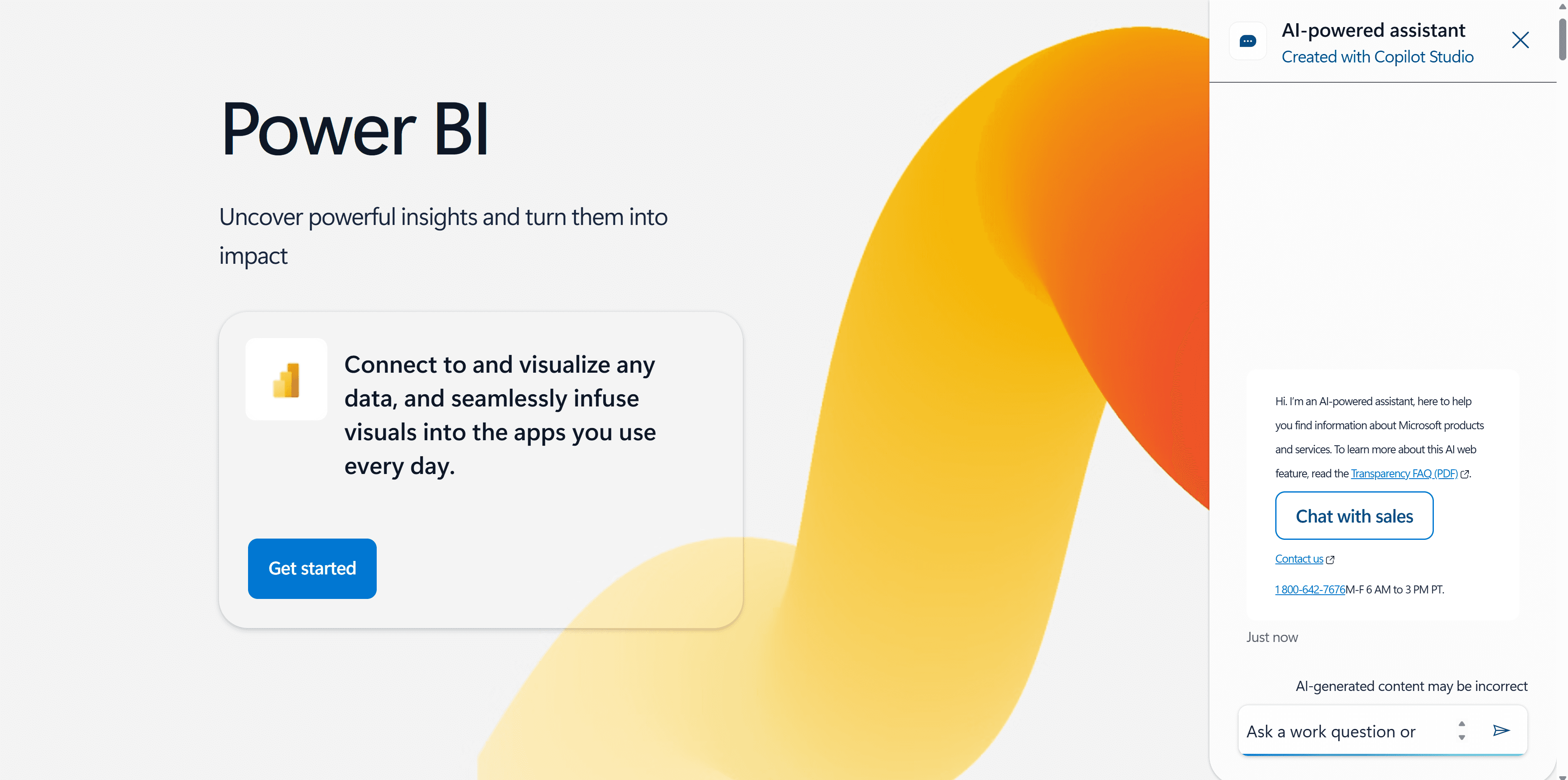 Power BI

Uncover powerful insights and turn them into impact

Connect to and visualize any data, and seamlessly infuse visuals into the apps you use every day.

Get started

AI-powered assistant
Created with Copilot Studio

Hi. I'm an AI-powered assistant, here to help you find information about Microsoft products and services. To learn more about this AI web feature, read the Transparency FAQ (PDF).

Chat with sales

Contact us

1 800-642-7676M-F 6 AM to 3 PM PT.

Just now

AI-generated content may be incorrect

Ask a work question or